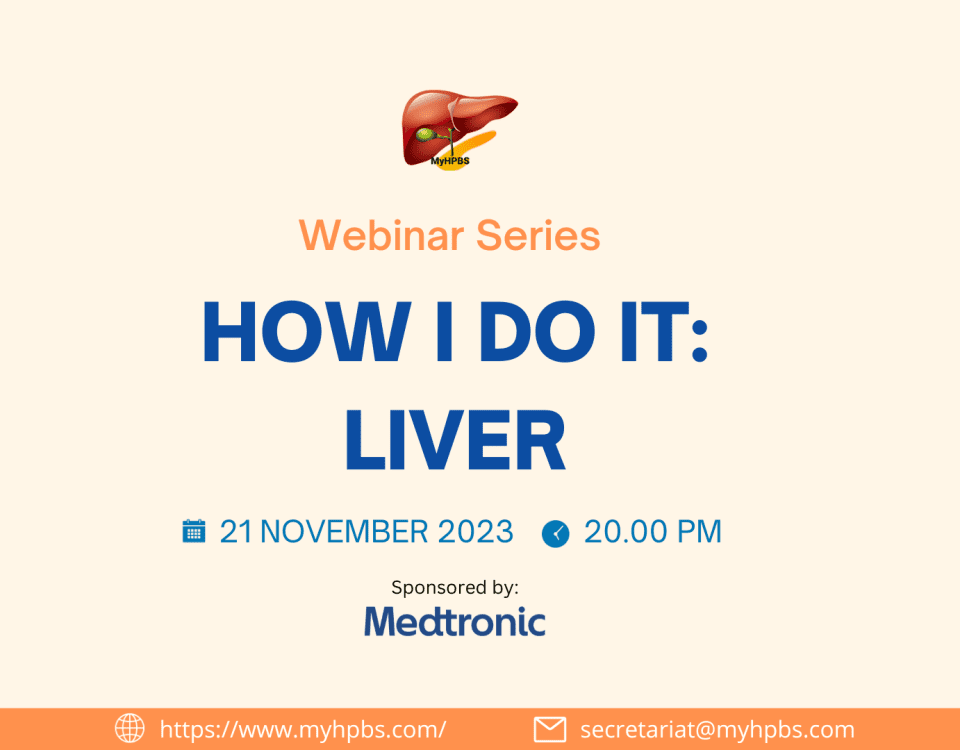 MyHPBS

Webinar Series

HOW I DO IT: LIVER

21 NOVEMBER 2023 20.00 PM

Sponsored by:

Medtronic

https://www.myhpbs.com/ secretariat@myhpbs.com